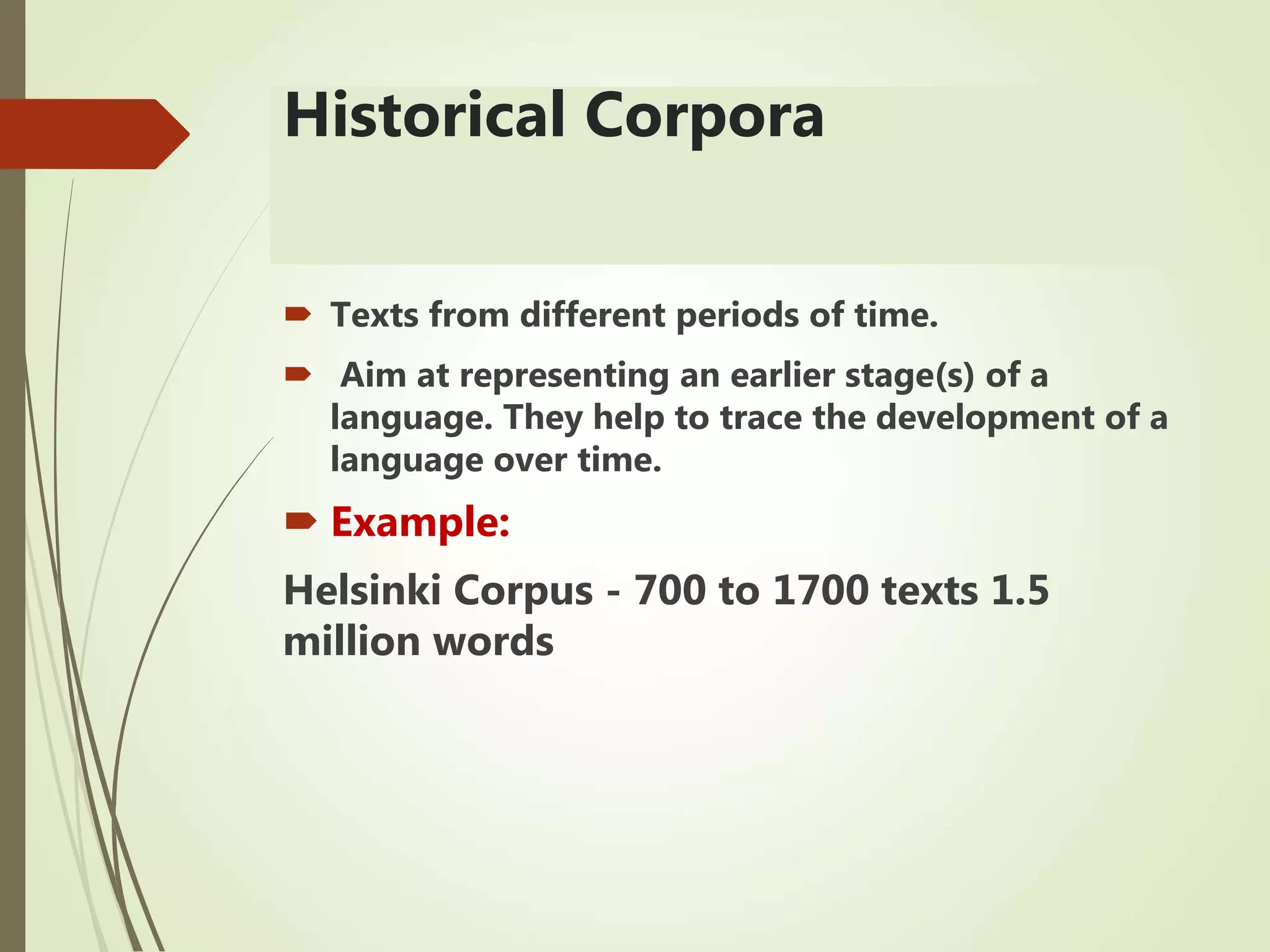 Historical Corpora

Texts from different periods of time.

Aim at representing an earlier stage(s) of a language. They help to trace the development of a language over time.

Example:

Helsinki Corpus - 700 to 1700 texts 1.5 million words